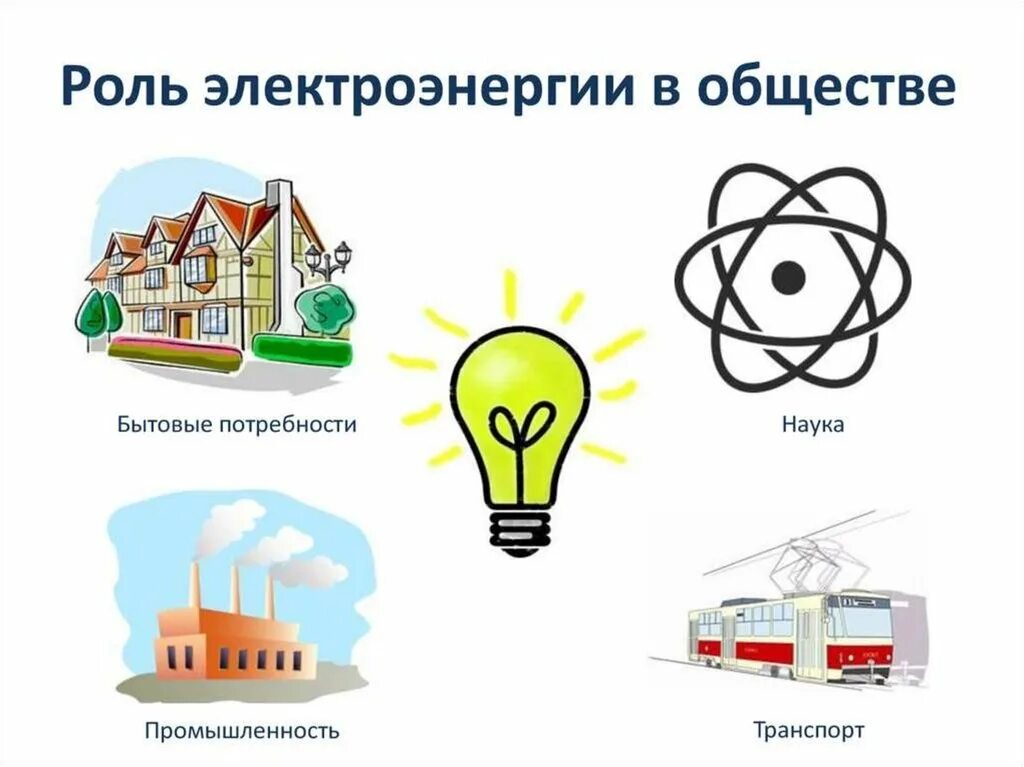 Роль электроэнергии в обществе

Бытовые потребности

Наука

Промышленность

Транспорт